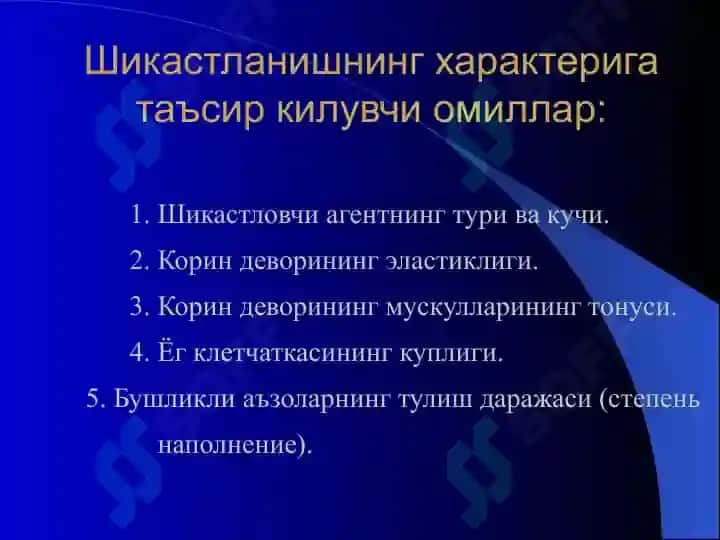 Шикастланишнинг характерига таъсир килувчи омиллар:

1. Шикастловчи агентнинг тури ва кучи.

2. Корин деворининг эластиклиги.

3. Корин деворининг мускулларининг тонуси.

4. Ёг клетчаткасининг куплиги.

5. Бушликли аъзоларнинг тулиш даражаси (степень наполнение).